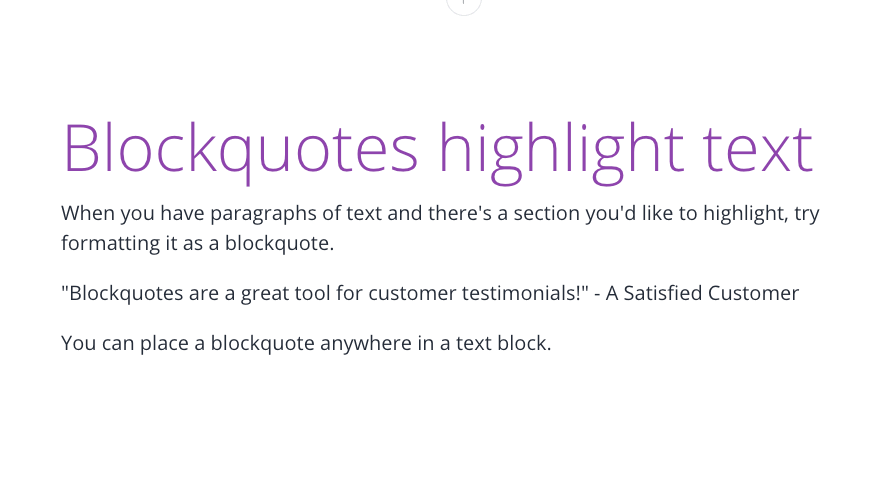 Blockquotes highlight text

When you have paragraphs of text and there's a section you'd like to highlight, try formatting it as a blockquote.

"Blockquotes are a great tool for customer testimonials!" - A Satisfied Customer

You can place a blockquote anywhere in a text block.